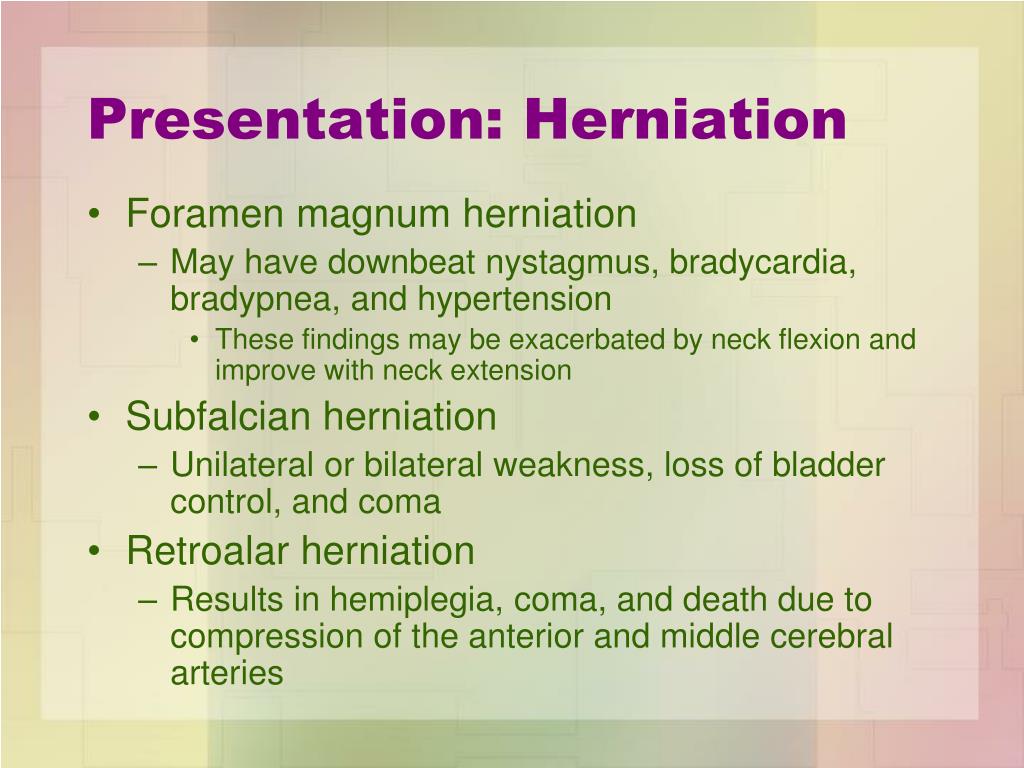 Presentation: Herniation

• Foramen magnum herniation
– May have downbeat nystagmus, bradycardia, bradypnea, and hypertension
• These findings may be exacerbated by neck flexion and improve with neck extension
• Subfalcian herniation
– Unilateral or bilateral weakness, loss of bladder control, and coma
• Retroalar herniation
– Results in hemiplegia, coma, and death due to compression of the anterior and middle cerebral arteries